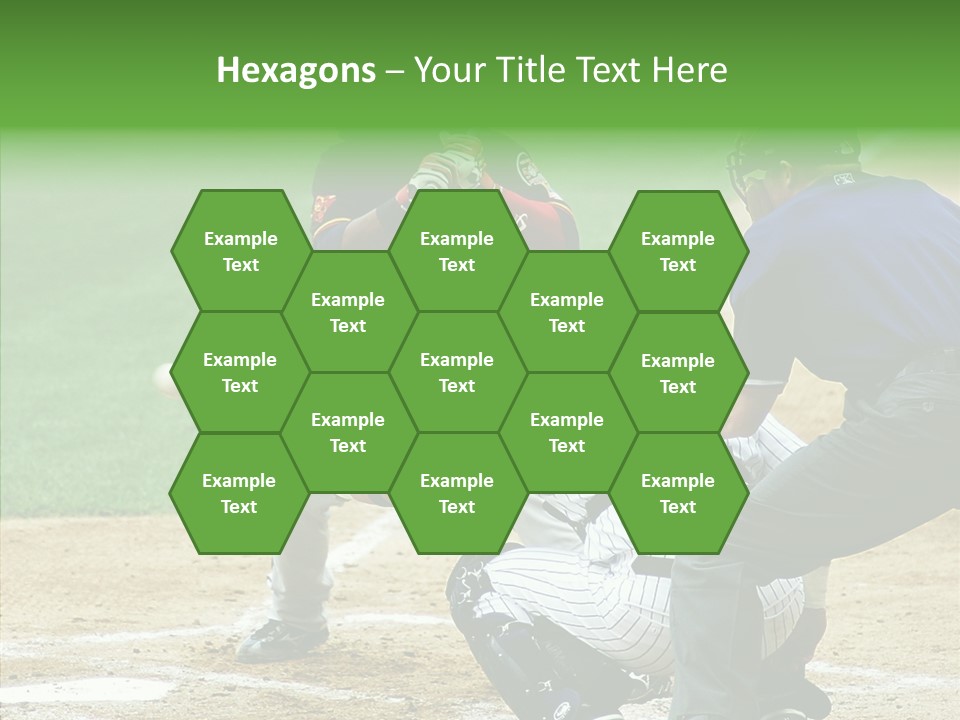 Hexagons – Your Title Text Here

Example Text

Example Text

Example Text

Example Text

Example Text

Example Text

Example Text

Example Text

Example Text

Example Text

Example Text

Example Text

Example Text